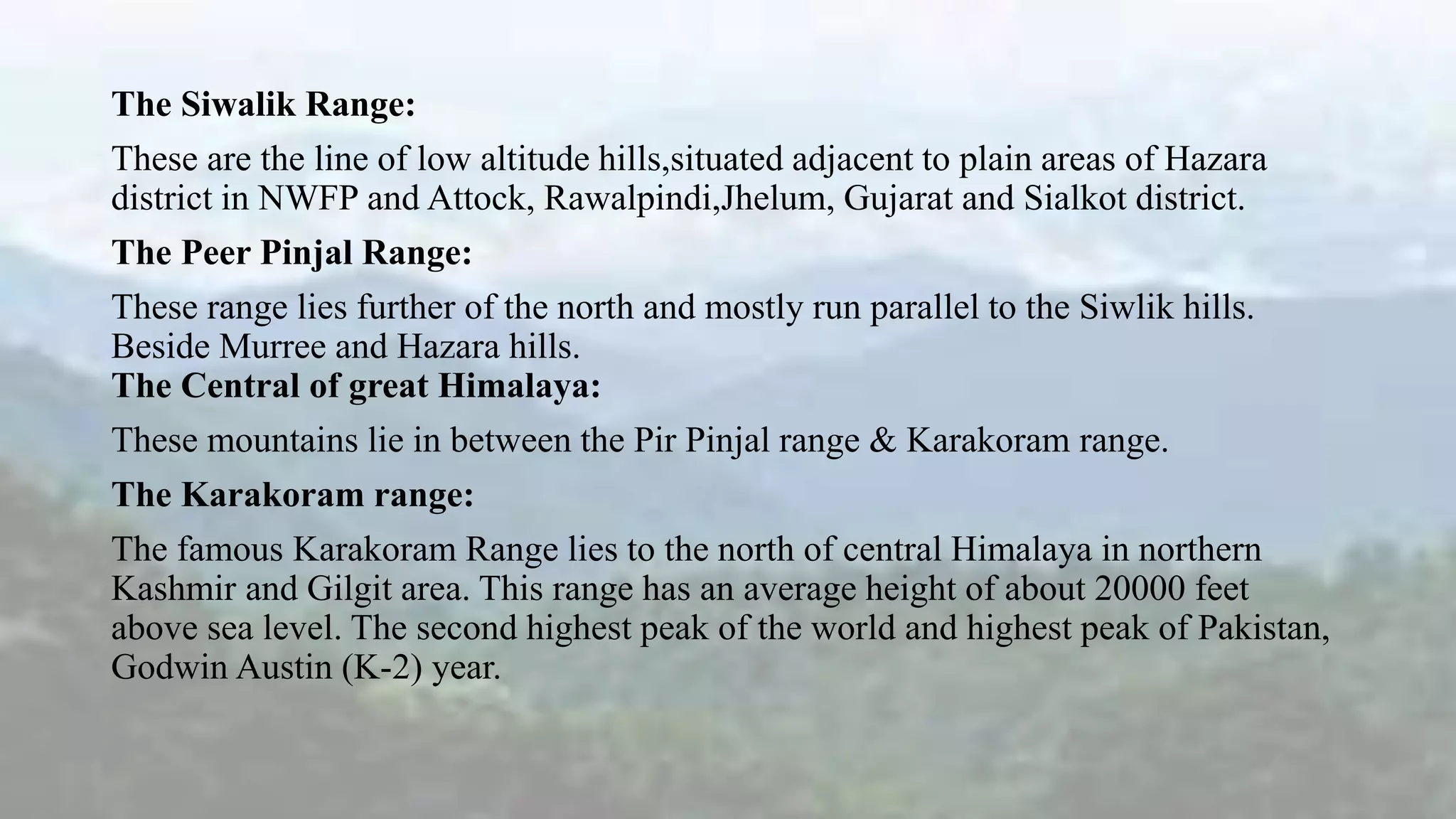 The Siwalik Range:

These are the line of low altitude hills,situated adjacent to plain areas of Hazara district in NWFP and Attock, Rawalpindi,Jhelum, Gujarat and Sialkot district.

The Peer Pinjal Range:

These range lies further of the north and mostly run parallel to the Siwlik hills. Beside Murree and Hazara hills.

The Central of great Himalaya:

These mountains lie in between the Pir Pinjal range & Karakoram range.

The Karakoram range:

The famous Karakoram Range lies to the north of central Himalaya in northern Kashmir and Gilgit area. This range has an average height of about 20000 feet above sea level. The second highest peak of the world and highest peak of Pakistan, Godwin Austin (K-2) year.